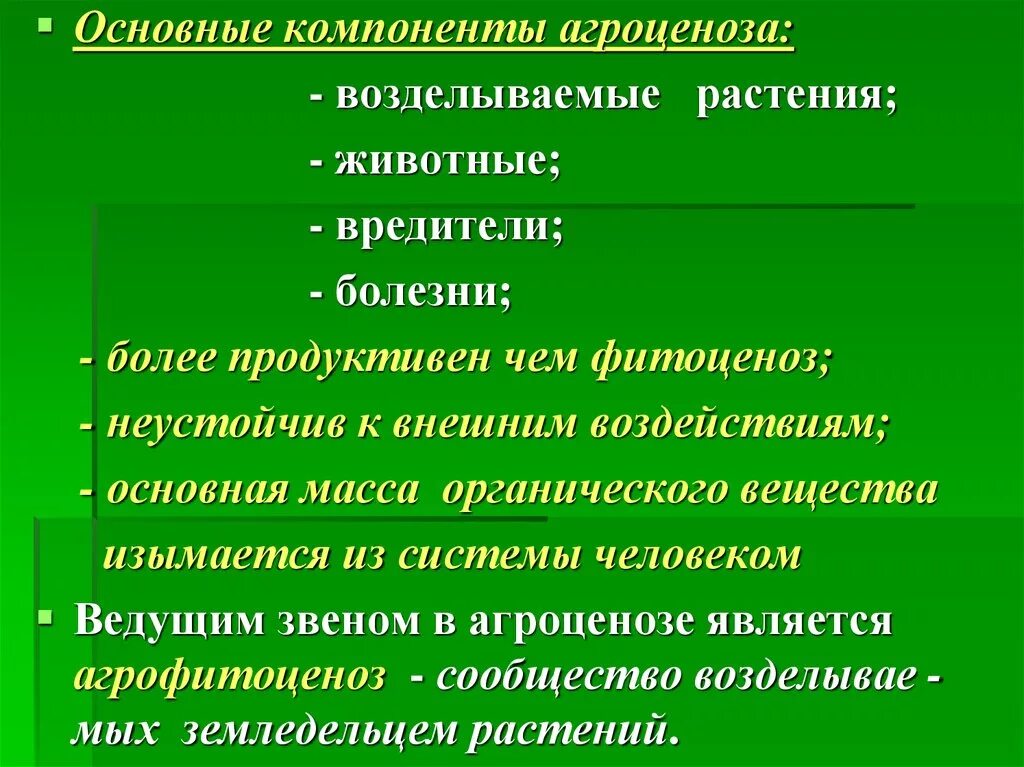 Основные компоненты агроценоза:

- возделываемые растения;

- животные;

- вредители;

- болезни;

- более продуктивен чем фитоценоз;

- неустойчив к внешним воздействиям;

- основная масса органического вещества изымается из системы человеком

Ведущим звеном в агроценозе является агрофитоценоз - сообщество возделывае - мых земледельцем растений.